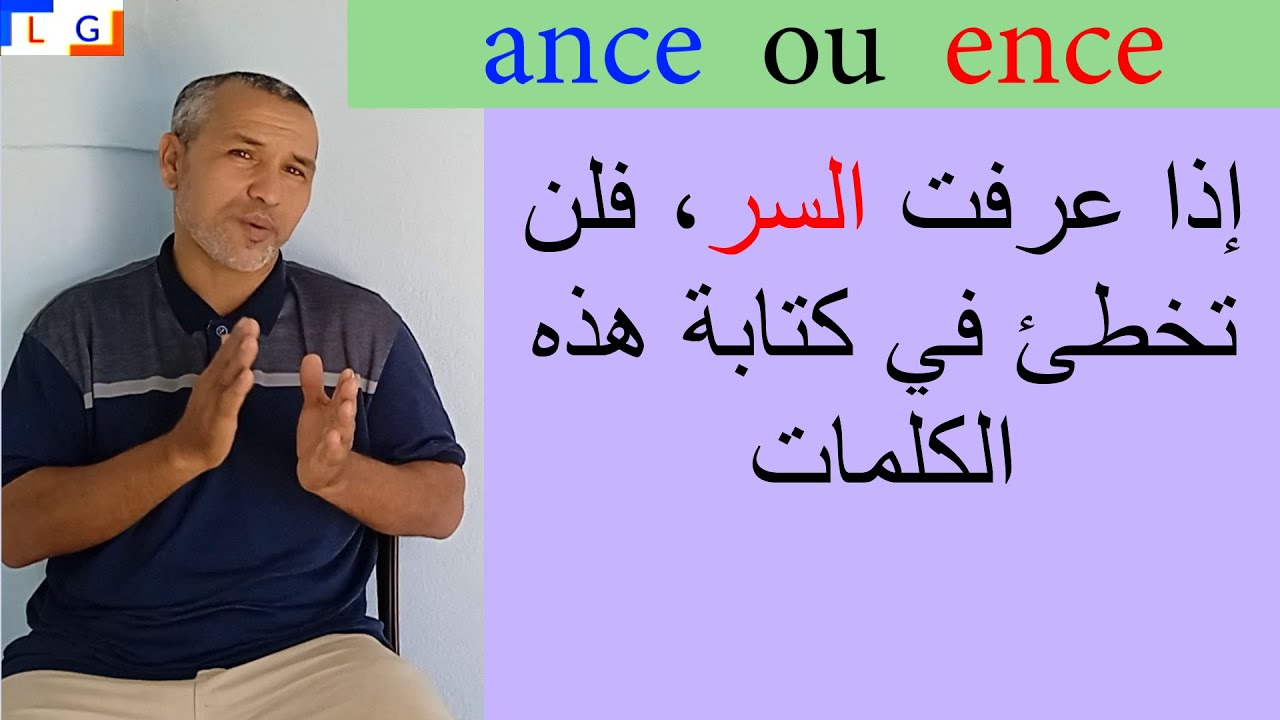 L G

ance ou ence

إذا عرفت السر، فلن تخطئ في كتابة هذه الكلمات